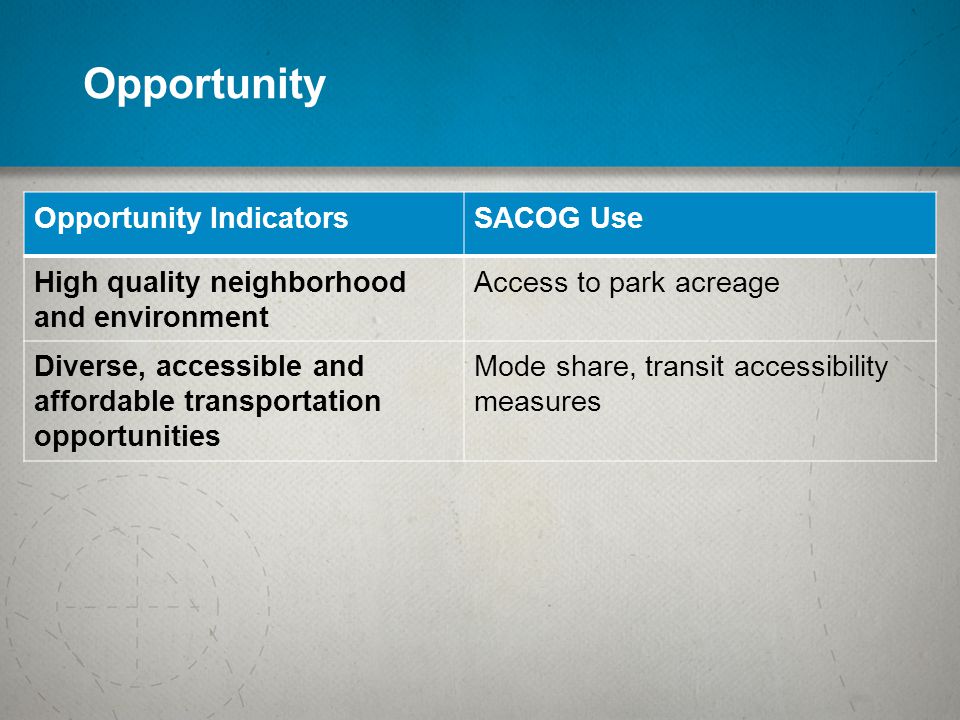 Opportunity

| Opportunity Indicators | SACOG Use |
|---|---|
| High quality neighborhood and environment | Access to park acreage |
| Diverse, accessible and affordable transportation opportunities | Mode share, transit accessibility measures |